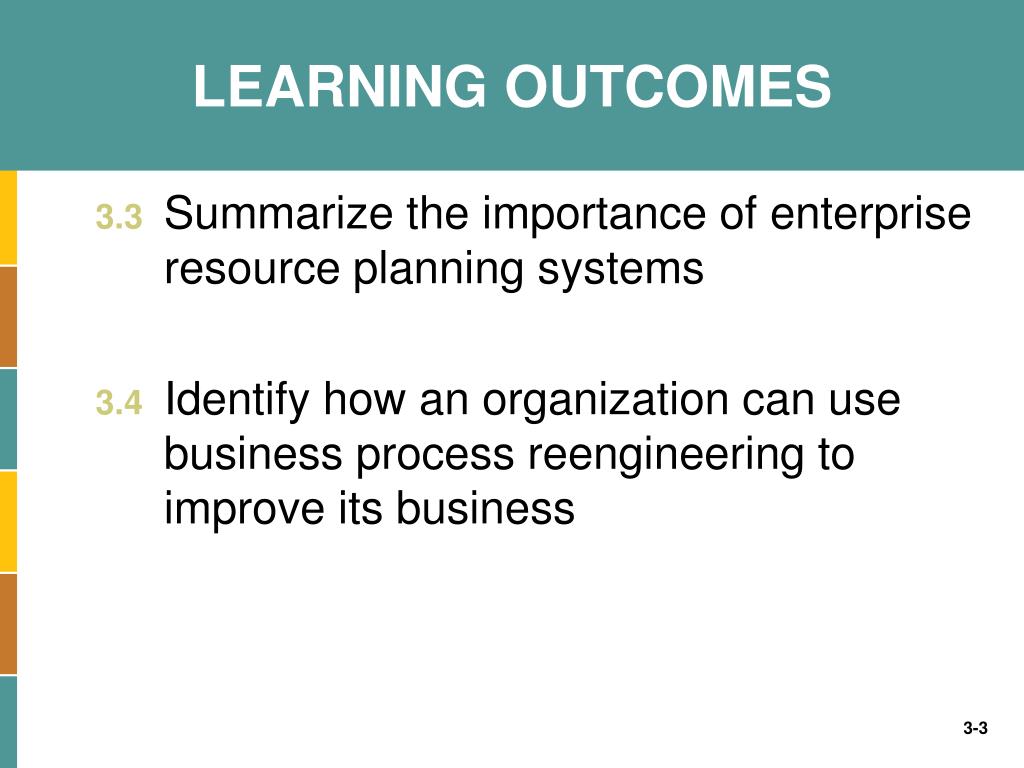 LEARNING OUTCOMES

3.3 Summarize the importance of enterprise resource planning systems

3.4 Identify how an organization can use business process reengineering to improve its business

3-3